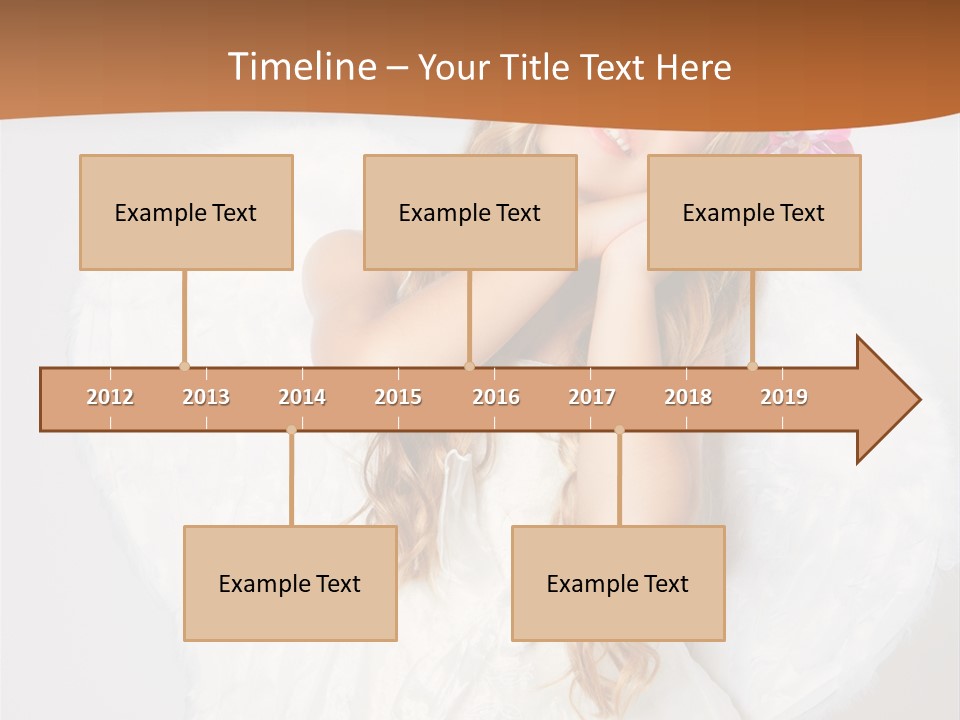 Timeline – Your Title Text Here

Example Text

Example Text

Example Text

2012 2013 2014 2015 2016 2017 2018 2019

Example Text

Example Text